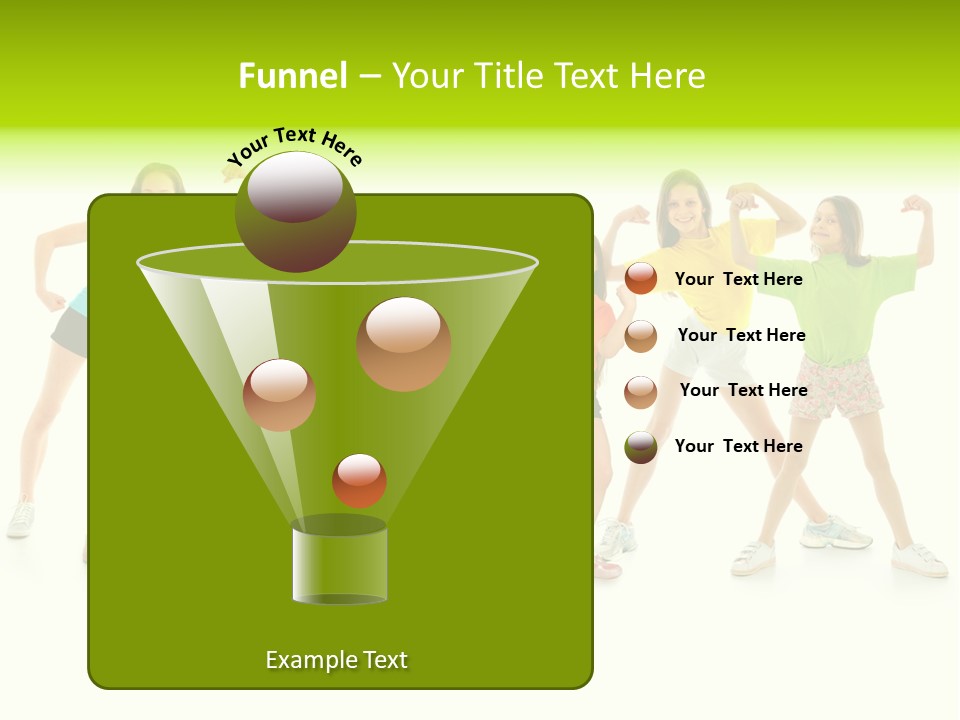 Funnel – Your Title Text Here

Your Text Here

Your Text Here

Your Text Here

Your Text Here

Your Text Here

Example Text